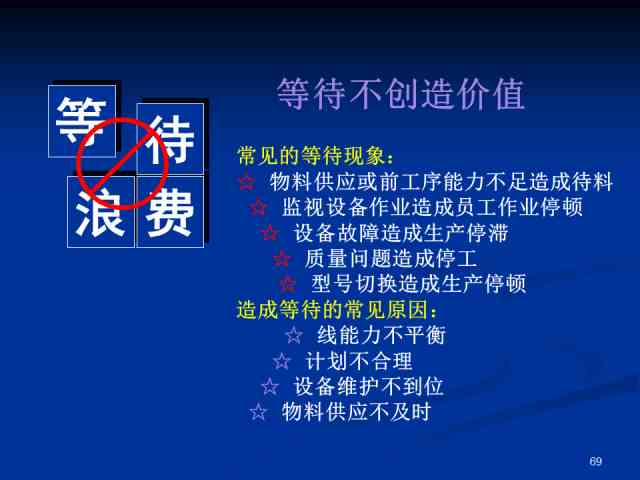 等 待
浪 费

等待不创造价值

常见的等待现象：
☆ 物料供应或前工序能力不足造成待料
☆ 监视设备作业造成员工作业停顿
☆ 设备故障造成生产停滞
☆ 质量问题造成停工
☆ 型号切换造成生产停顿
造成等待的常见原因：
☆ 线能力不平衡
☆ 计划不合理
☆ 设备维护不到位
☆ 物料供应不及时

69